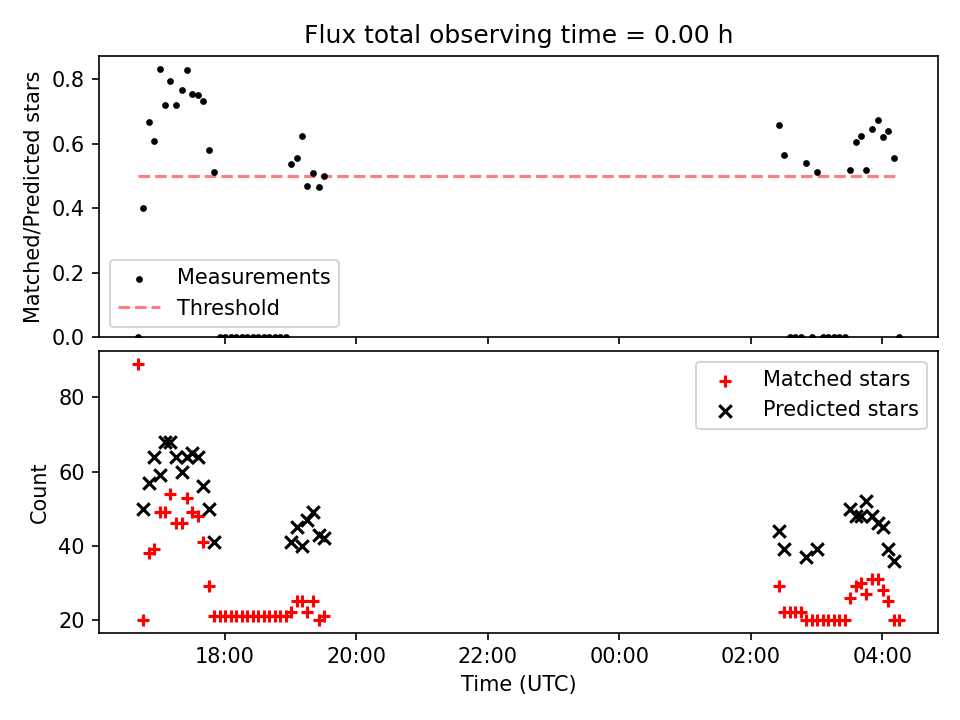 Flux total observing time = 0.00 h

Matched/Predicted stars

0.8
0.6
0.4
0.2
0.0

Measurements
Threshold

Count

80
60
40
20

Matched stars
Predicted stars

18:00
20:00
22:00
00:00
02:00
04:00

Time (UTC)